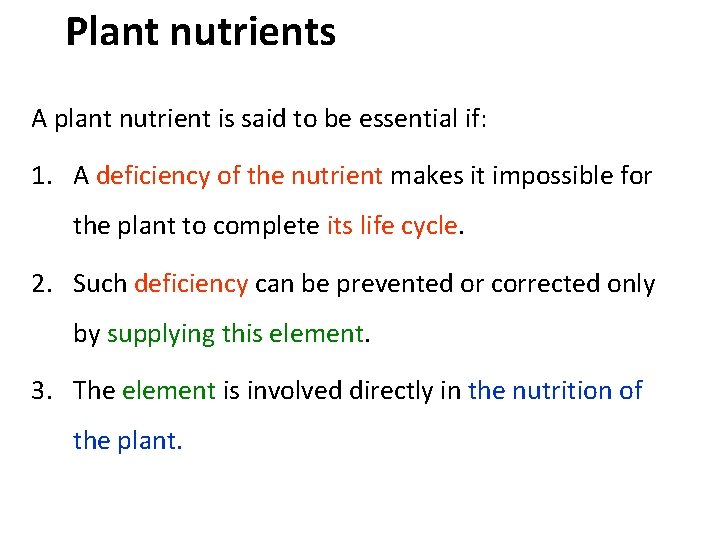 Plant nutrients

A plant nutrient is said to be essential if:

1. A deficiency of the nutrient makes it impossible for the plant to complete its life cycle.

2. Such deficiency can be prevented or corrected only by supplying this element.

3. The element is involved directly in the nutrition of the plant.